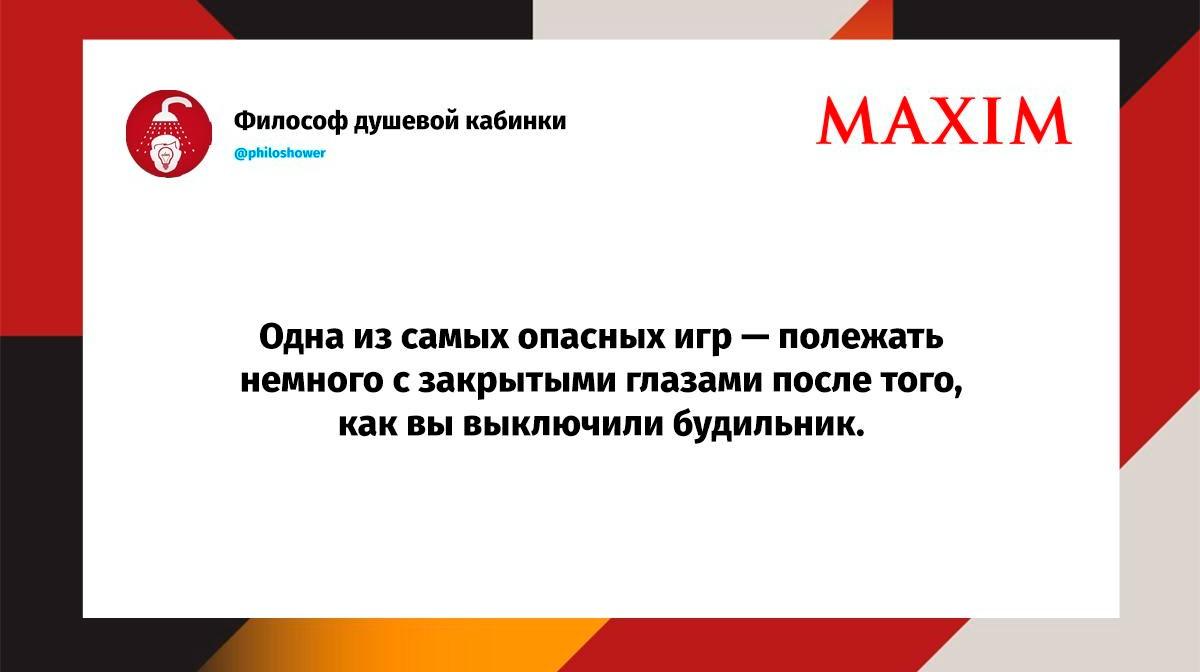 Философ душевой кабинки
@philoshower

MAXIM

Одна из самых опасных игр — полежать немного с закрытыми глазами после того, как вы выключили будильник.